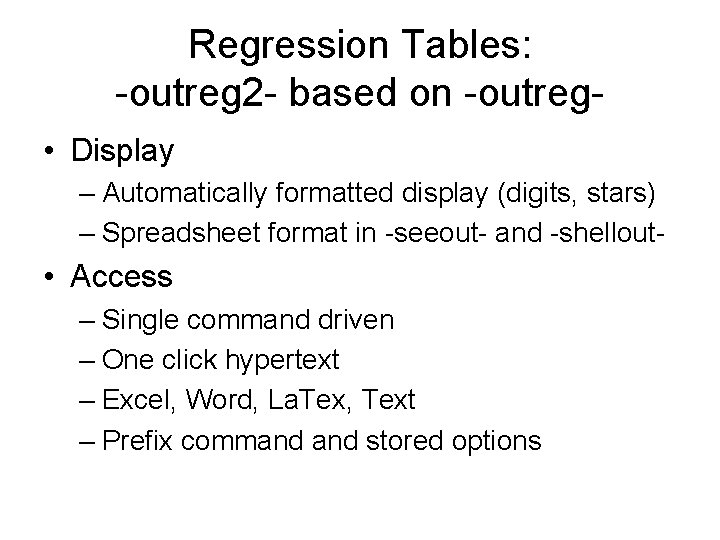 Regression Tables:
-outreg2- based on -outreg-

• Display
– Automatically formatted display (digits, stars)
– Spreadsheet format in -seeout- and -shellout-

• Access
– Single command driven
– One click hypertext
– Excel, Word, LaTex, Text
– Prefix command and stored options